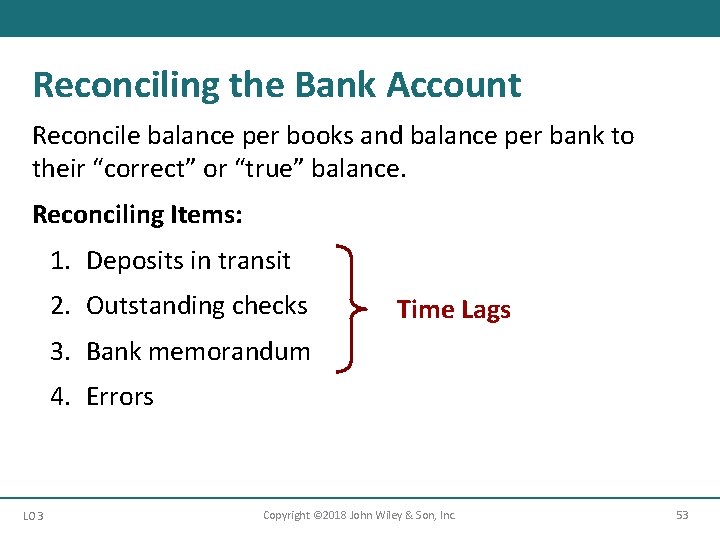 Reconciling the Bank Account

Reconcile balance per books and balance per bank to their “correct” or “true” balance.

Reconciling Items:

1. Deposits in transit
2. Outstanding checks
3. Bank memorandum
4. Errors

Time Lags

LO 3

Copyright ©2018 John Wiley & Son, Inc.

53